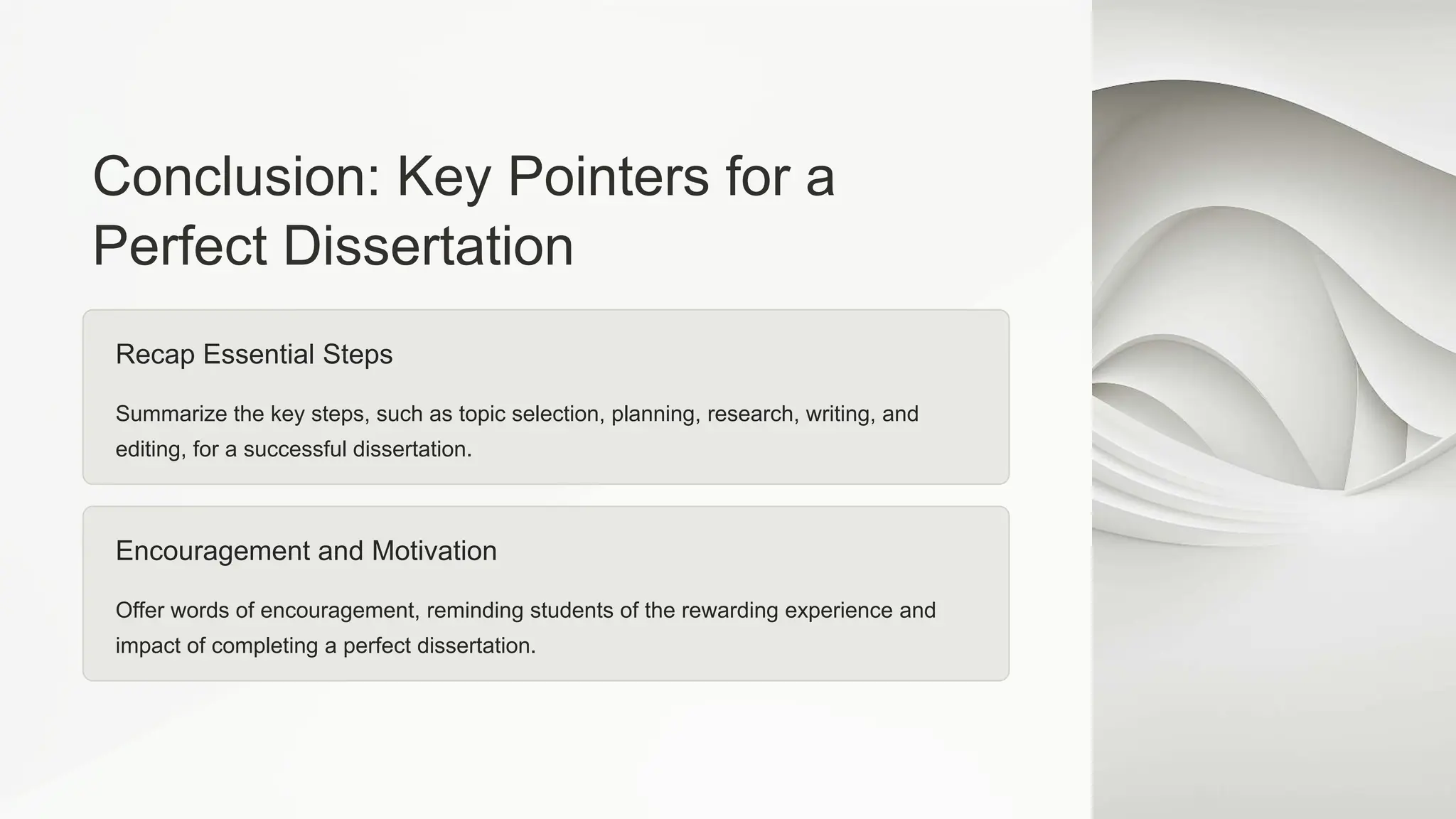 Conclusion: Key Pointers for a Perfect Dissertation

Recap Essential Steps

Summarize the key steps, such as topic selection, planning, research, writing, and editing, for a successful dissertation.

Encouragement and Motivation

Offer words of encouragement, reminding students of the rewarding experience and impact of completing a perfect dissertation.